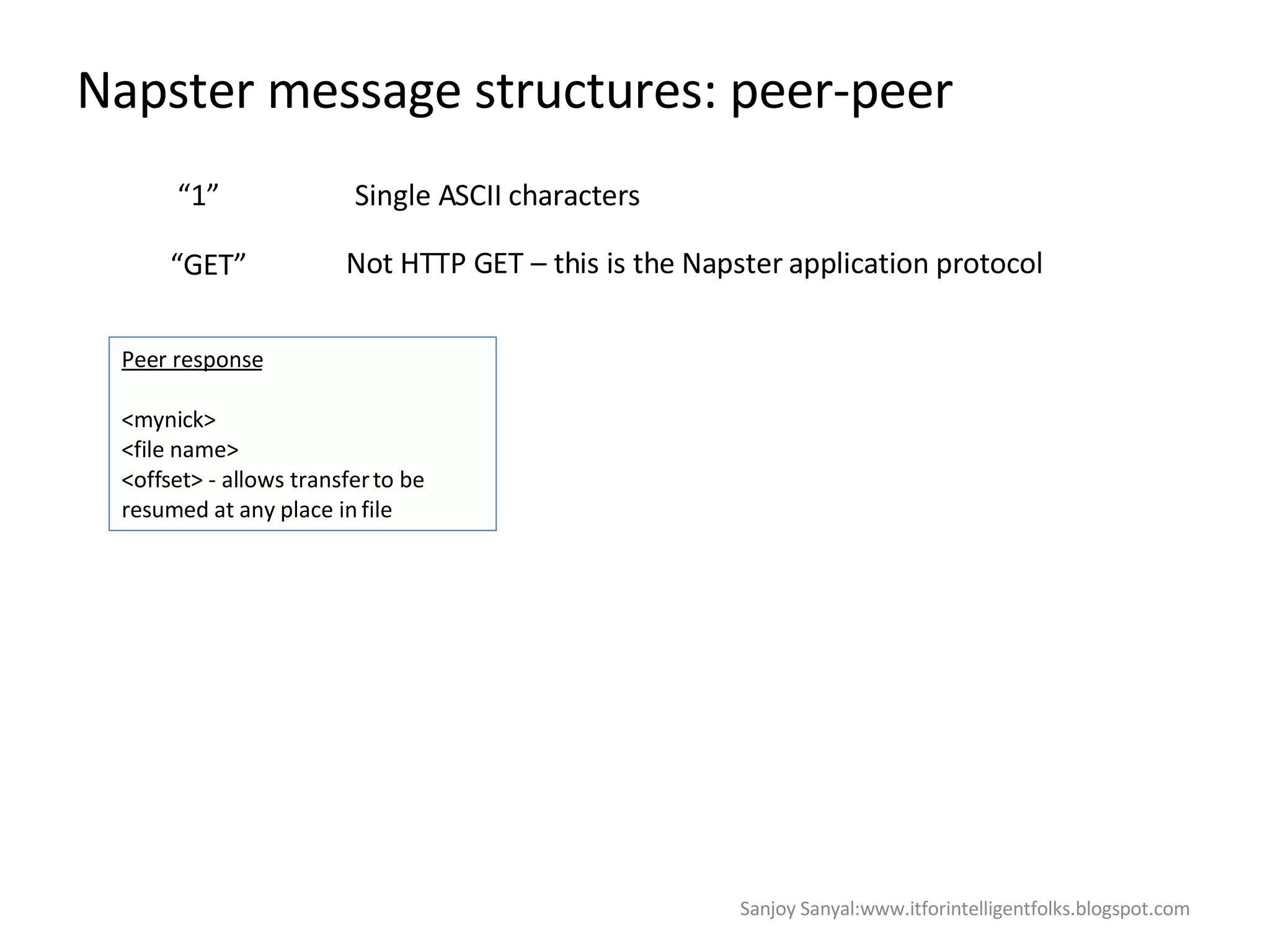 Napster message structures: peer-peer

“1” Single ASCII characters

“GET” Not HTTP GET – this is the Napster application protocol

Peer response

<mynick>
<file name>
<offset> - allows transfer to be resumed at any place in file

Sanjoy Sanyal:www.itforintelligentfolks.blogspot.com